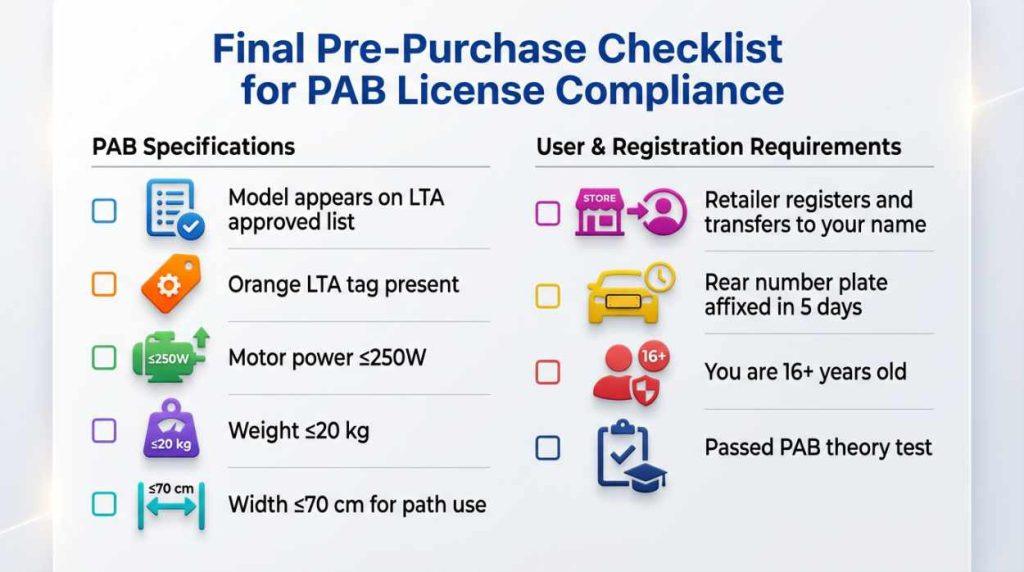 Final Pre-Purchase Checklist for PAB License Compliance

PAB Specifications

Model appears on LTA approved list

Orange LTA tag present

≤250W

Motor power ≤250W

≤20 kg

Weight ≤20 kg

≤70 cm

Width ≤70 cm for path use

User & Registration Requirements

STORE

Retailer registers and transfers to your name

Rear number plate affixed in 5 days

16+

You are 16+ years old

Passed PAB theory test